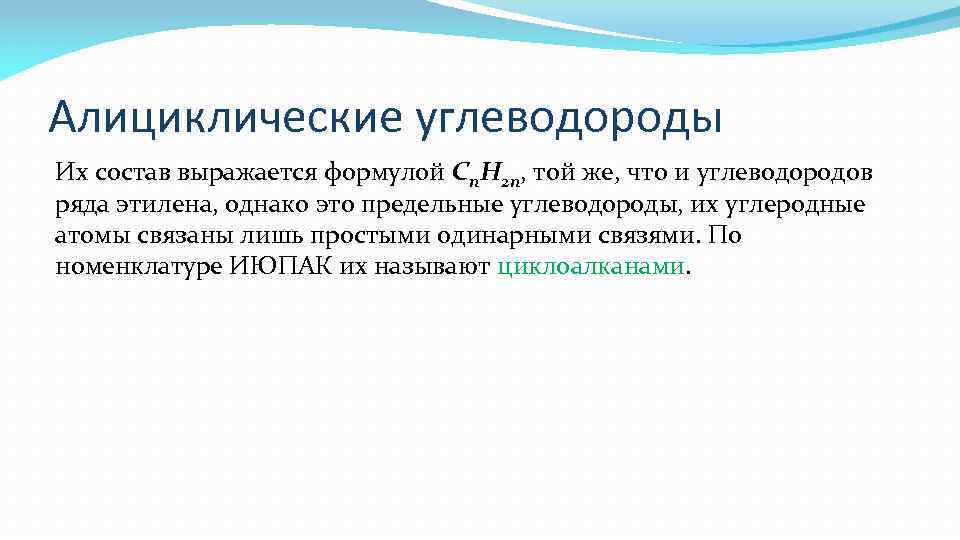 Алициклические углеводороды

Их состав выражается формулой $C_nH_{2n}$, той же, что и углеводородов ряда этилена, однако это предельные углеводороды, их углеродные атомы связаны лишь простыми одинарными связями. По номенклатуре ИЮПАК их называют циклоалканами.